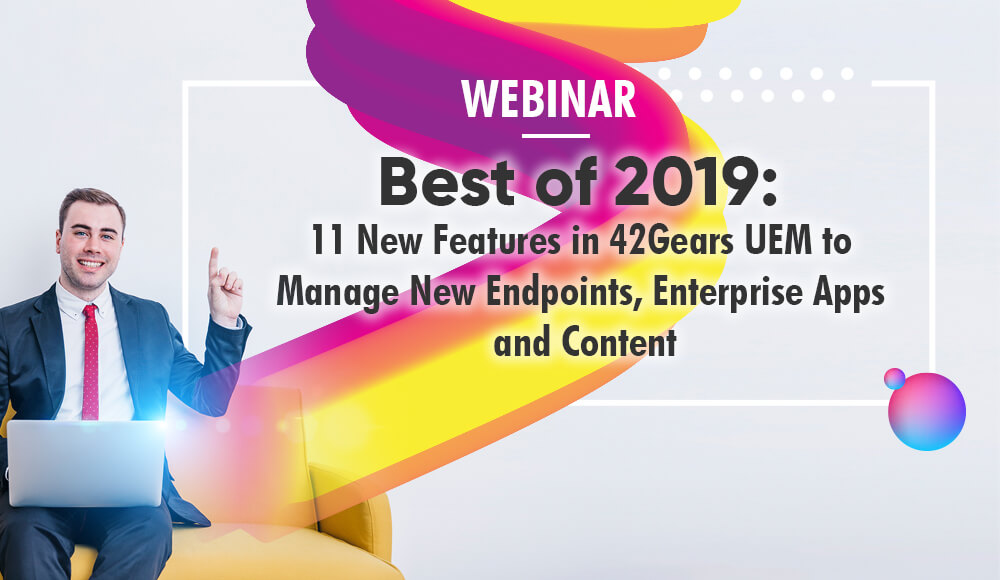 WEBINAR

Best of 2019:

11 New Features in 42Gears UEM to Manage New Endpoints, Enterprise Apps and Content